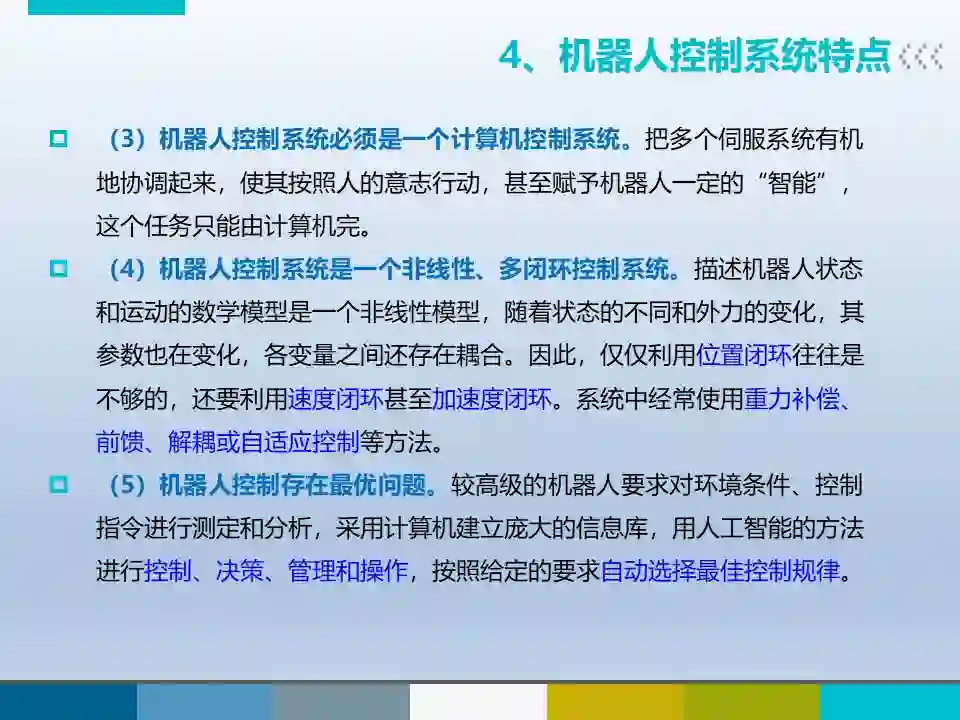 4、机器人控制系统特点

（3）机器人控制系统必须是一个计算机控制系统。把多个伺服系统有机地协调起来，使其按照人的意志行动，甚至赋予机器人一定的“智能”，这个任务只能由计算机完。

（4）机器人控制系统是一个非线性、多闭环控制系统。描述机器人状态和运动的数学模型是一个非线性模型，随着状态的不同和外力的变化，其参数也在变化，各变量之间还存在耦合。因此，仅仅利用位置闭环往往是不够的，还要利用速度闭环甚至加速度闭环。系统中经常使用重力补偿、前馈、解耦或自适应控制等方法。

（5）机器人控制存在最优问题。较高级的机器人要求对环境条件、控制指令进行测定和分析，采用计算机建立庞大的信息库，用人工智能的方法进行控制、决策、管理和操作，按照给定的要求自动选择最佳控制规律。